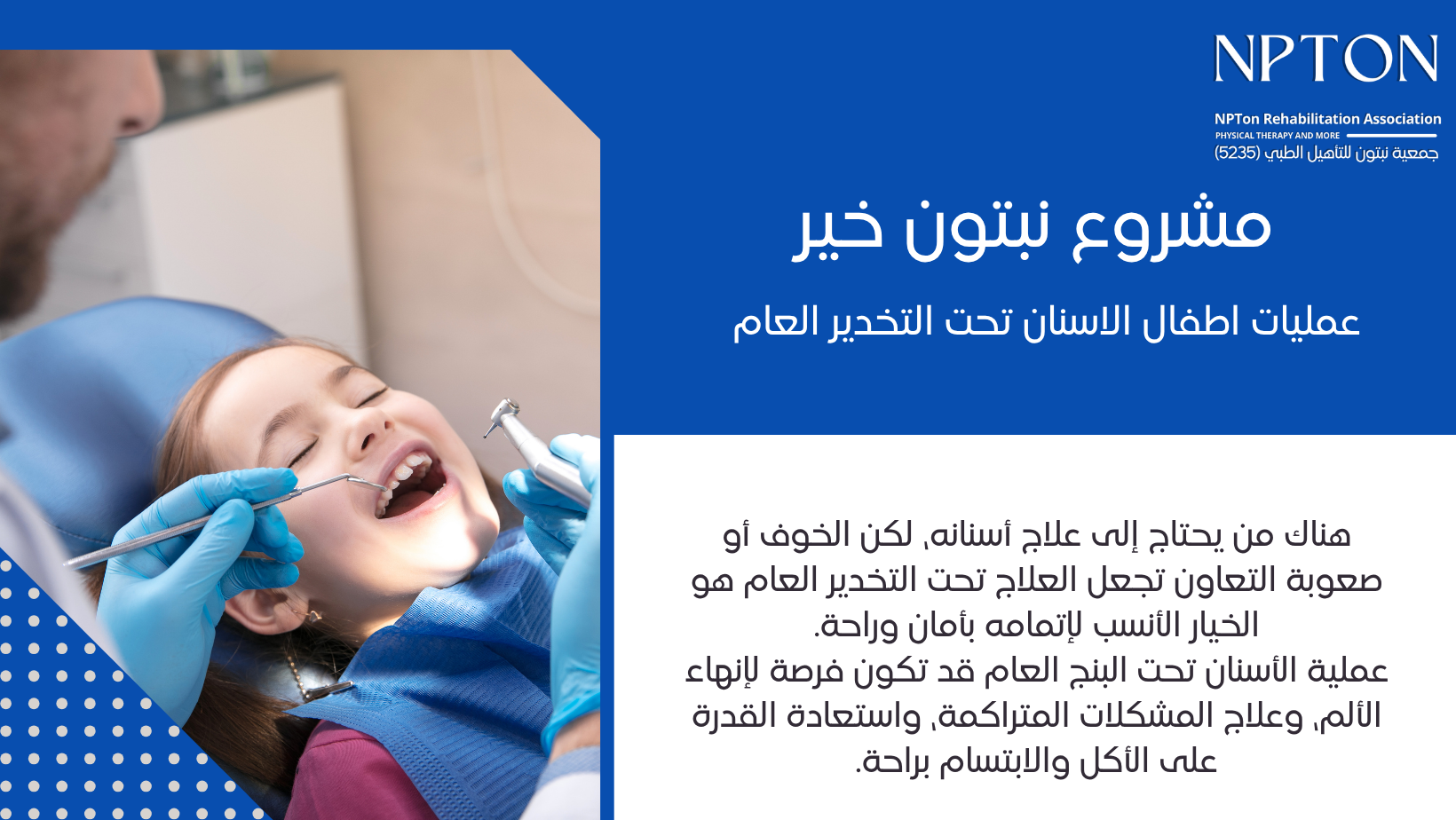 NPTON

NPTon Rehabilitation Association
PHYSICAL THERAPY AND MORE
جمعية نبتون للتأهيل الطبي (5235)

مشروع نبتون خير

عمليات اطفال الاسنان تحت التخدير العام

هناك من يحتاج إلى علاج أسنانه، لكن الخوف أو صعوبة التعاون تجعل العلاج تحت التخدير العام هو الخيار الأنسب لإتمامه بأمان وراحة.
عملية الأسنان تحت البنج العام قد تكون فرصة لإنهاء الألم، وعلاج المشكلات المتراكمة، واستعادة القدرة على الأكل والابتسام براحة.